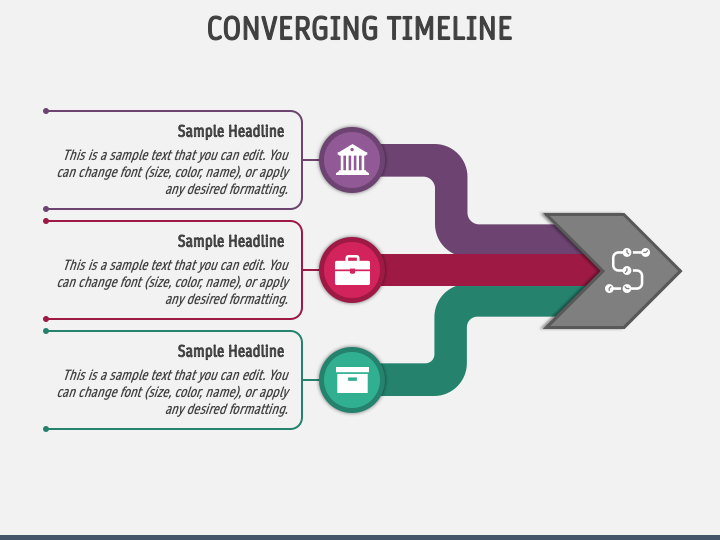 CONVERGING TIMELINE

Sample Headline

This is a sample text that you can edit. You can change font (size, color, name), or apply any desired formatting.

Sample Headline

This is a sample text that you can edit. You can change font (size, color, name), or apply any desired formatting.

Sample Headline

This is a sample text that you can edit. You can change font (size, color, name), or apply any desired formatting.